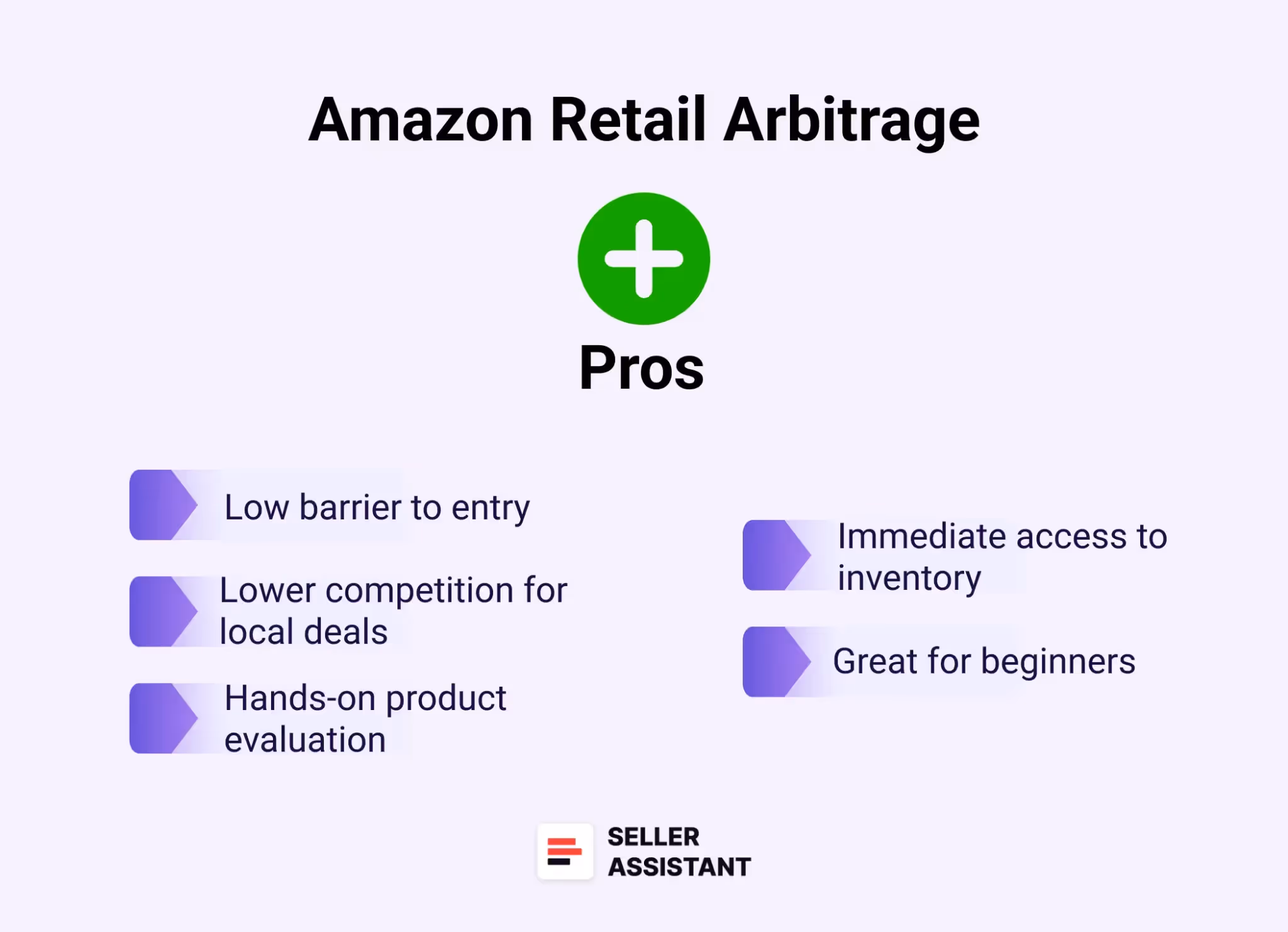 Amazon Retail Arbitrage

Pros

Low barrier to entry

Lower competition for local deals

Hands-on product evaluation

Immediate access to inventory

Great for beginners

SELLER ASSISTANT